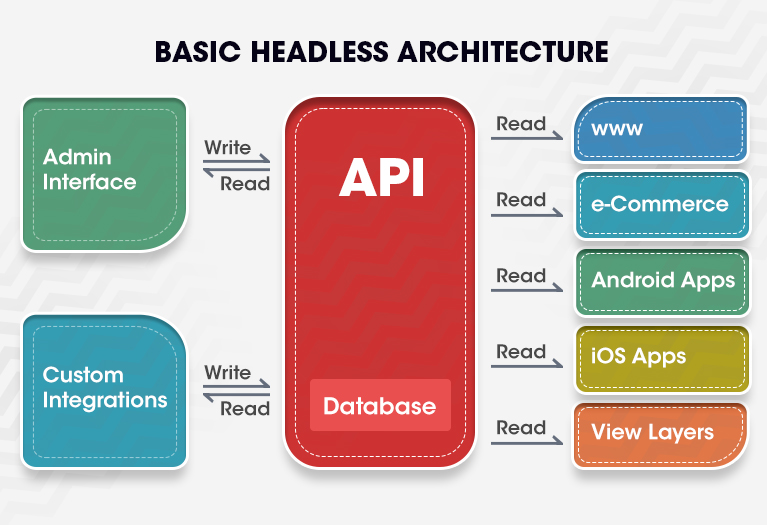 BASIC HEADLESS ARCHITECTURE

Admin Interface

Write
Read

Custom Integrations

Write
Read

API

Database

Read
www

Read
e-Commerce

Read
Android Apps

Read
iOS Apps

Read
View Layers